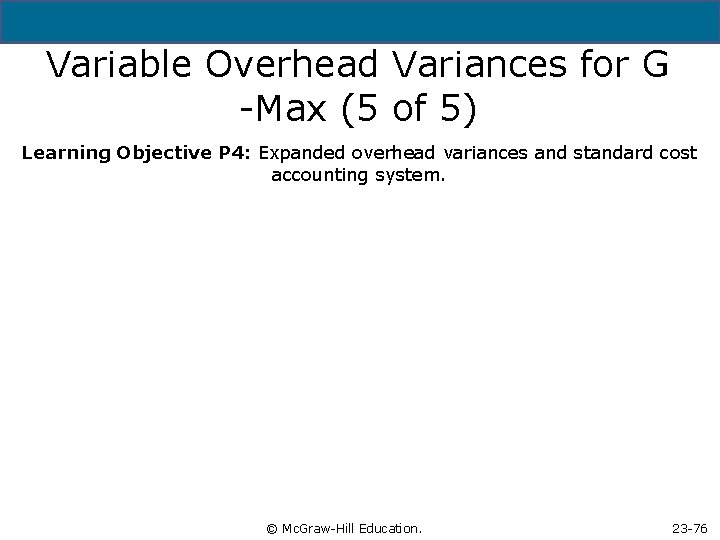 Variable Overhead Variances for G -Max (5 of 5)

Learning Objective P4: Expanded overhead variances and standard cost accounting system.

© McGraw-Hill Education.

23-76